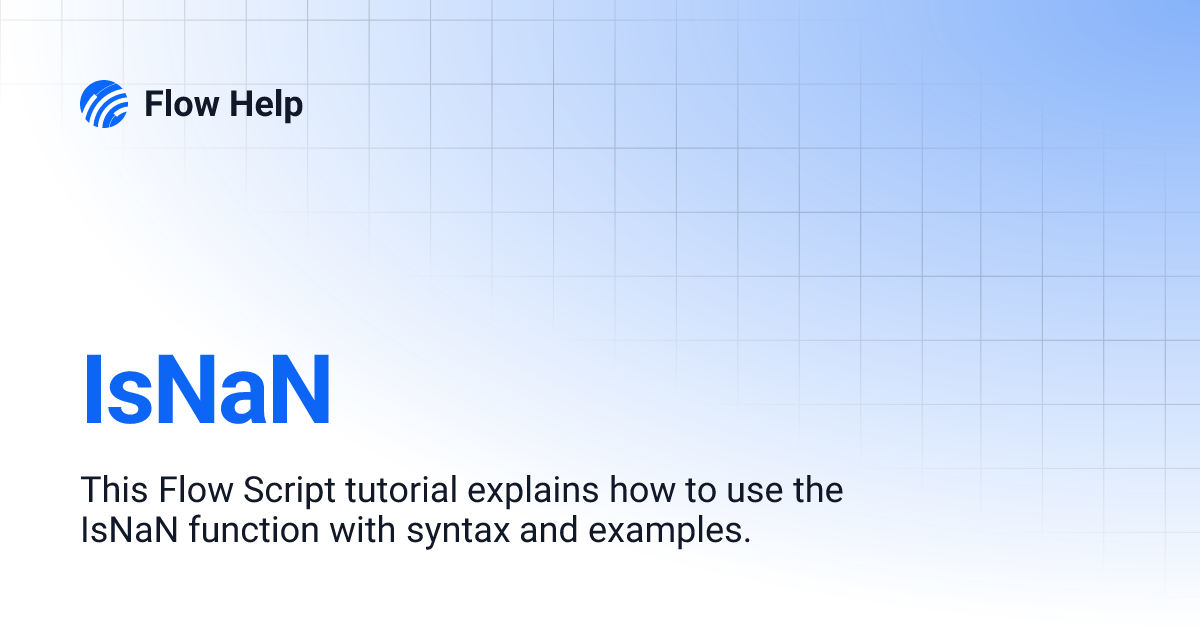 Flow Help

IsNaN

This Flow Script tutorial explains how to use the IsNaN function with syntax and examples.